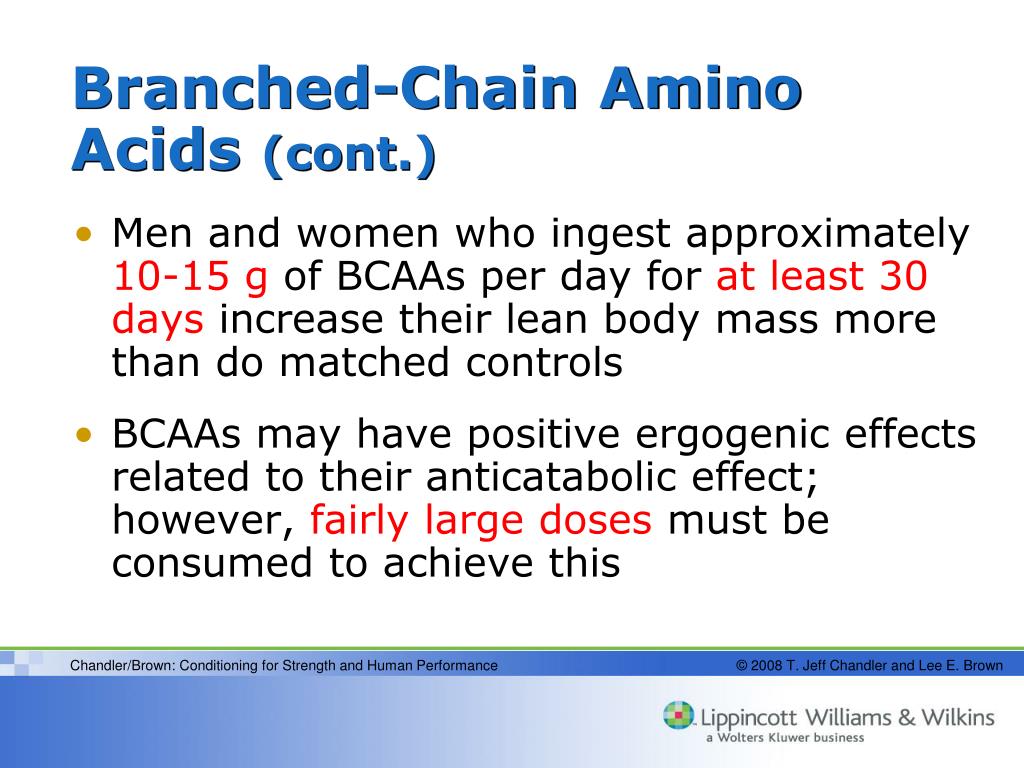 Branched-Chain Amino Acids (cont.)

• Men and women who ingest approximately 10-15 g of BCAAs per day for at least 30 days increase their lean body mass more than do matched controls

• BCAAs may have positive ergogenic effects related to their anticatabolic effect; however, fairly large doses must be consumed to achieve this

Chandler/Brown: Conditioning for Strength and Human Performance

© 2008 T. Jeff Chandler and Lee E. Brown

Lippincott Williams & Wilkins
a Wolters Kluwer business